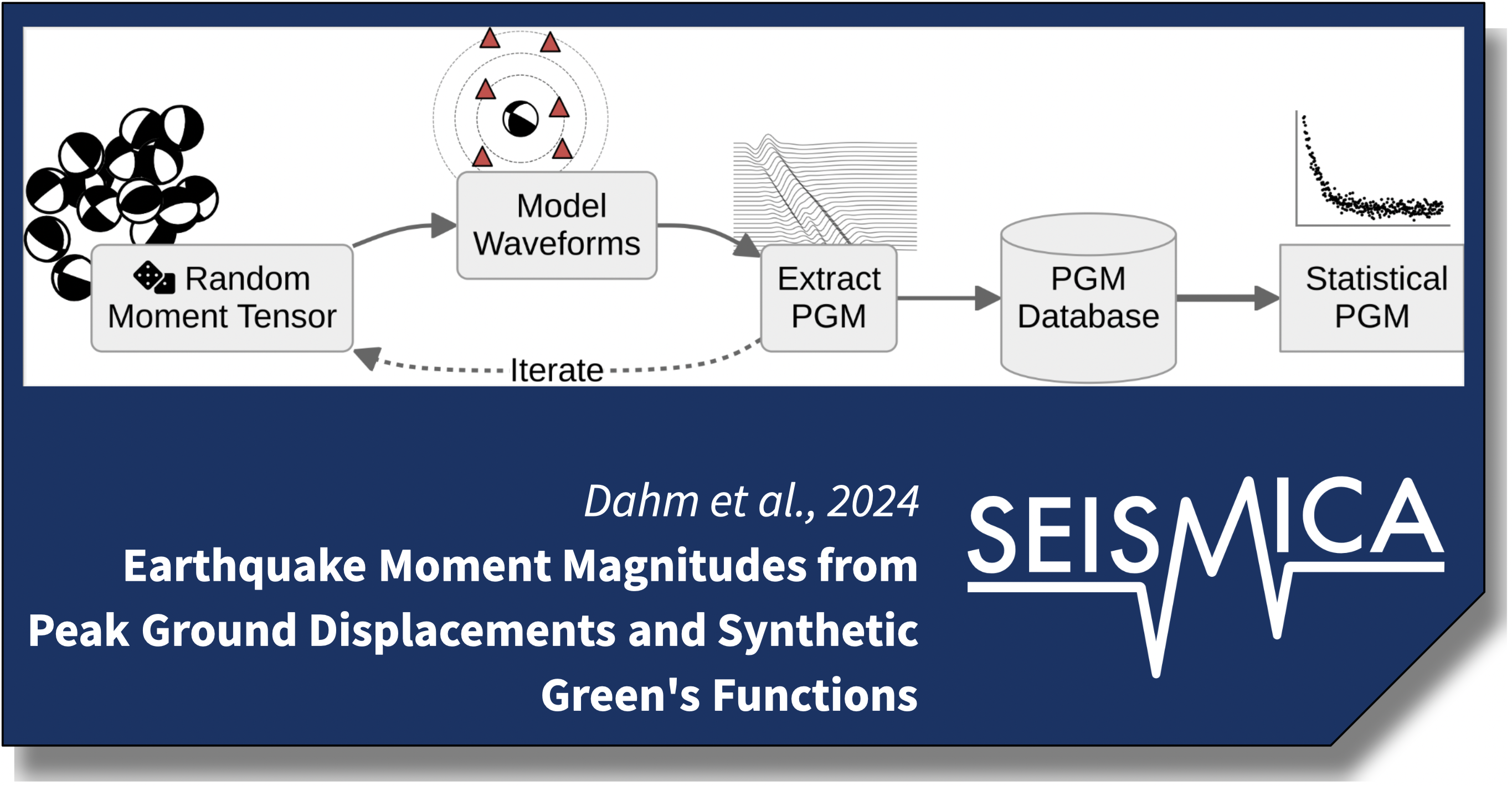 Random Moment Tensor

Model Waveforms

Extract PGM

PGM Database

Statistical PGM

Iterate

Dahm et al., 2024

Earthquake Moment Magnitudes from Peak Ground Displacements and Synthetic Green's Functions

SEISMICA